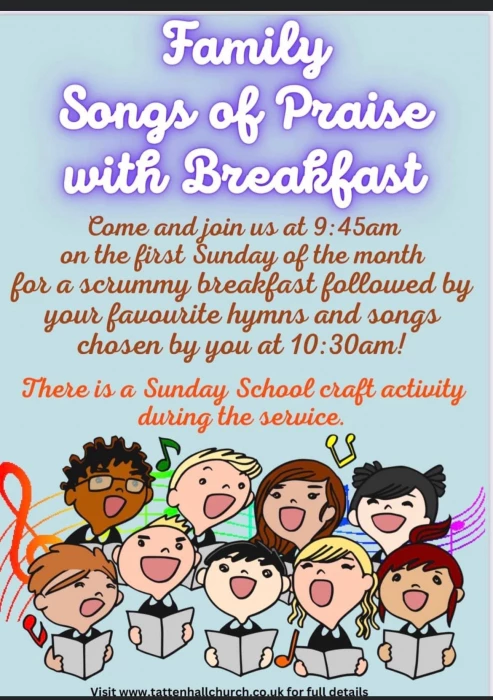 Family
Songs of Praise
with Breakfast

Come and join us at 9:45am on the first Sunday of the month for a scrummy breakfast followed by your favourite hymns and songs chosen by you at 10:30am!

There is a Sunday School craft activity during the service.

Visit www.tattenhallchurch.co.uk for full details